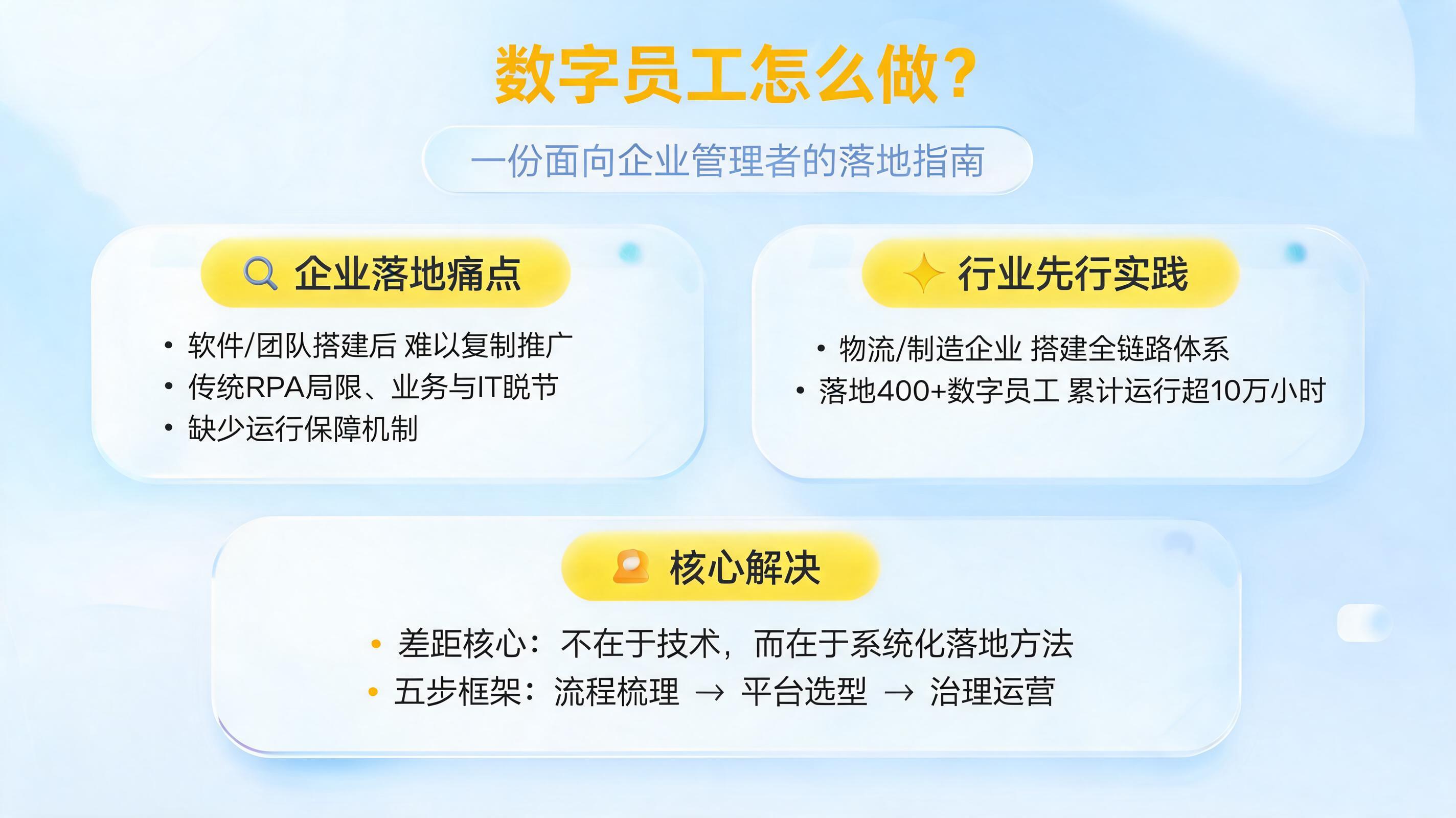 数字员工怎么做?

一份面向企业管理者的落地指南

企业落地痛点

• 软件/团队搭建后 难以复制推广
• 传统RPA局限、业务与IT脱节
• 缺少运行保障机制

行业先行实践

• 物流/制造企业 搭建全链路体系
• 落地400+数字员工 累计运行超10万小时

核心解决

• 差距核心：不在于技术，而在于系统化落地方法
• 五步框架：流程梳理 → 平台选型 → 治理运营